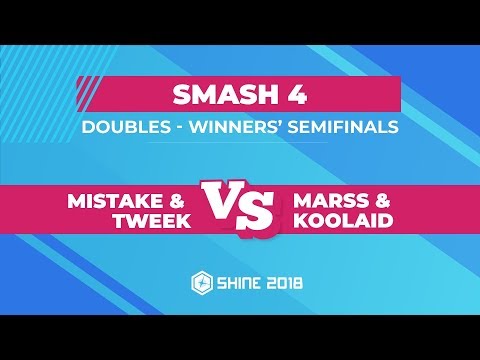 SMASH 4

DOUBLES - WINNERS' SEMIFINALS

MISTAKE & TWEEK

VS

MARSS & KOOLAID

SHINE 2018